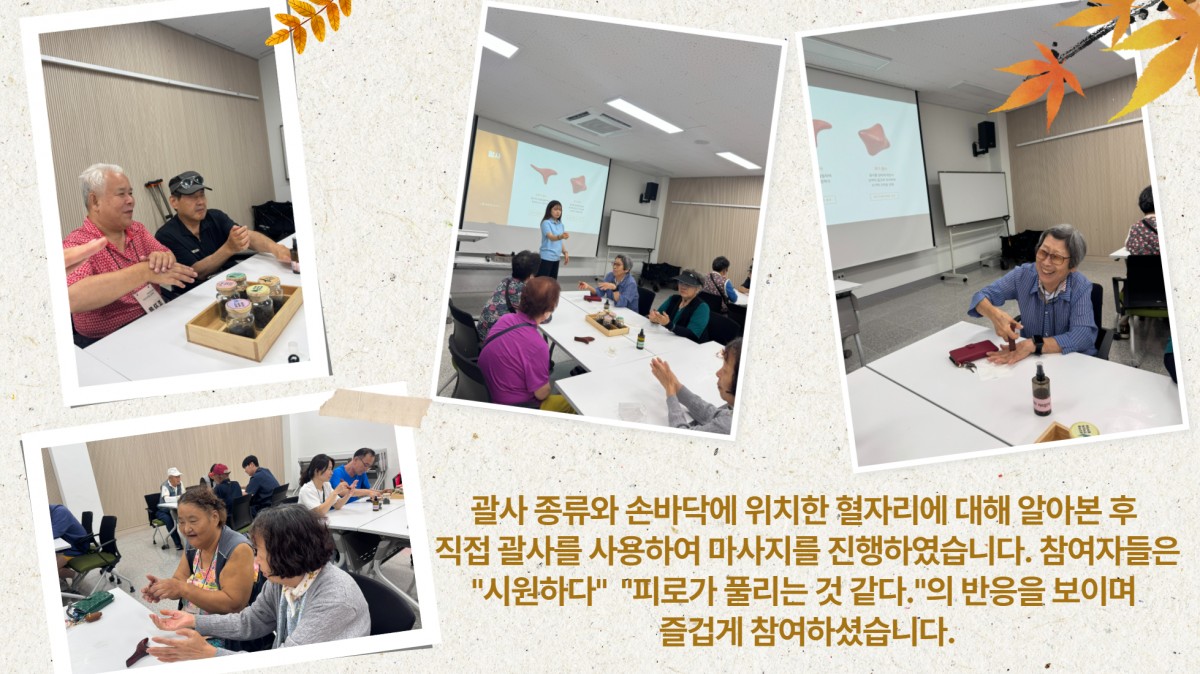 괄사 종류와 손바닥에 위치한 혈자리에 대해 알아본 후 직접 괄사를 사용하여 마사지를 진행하였습니다. 참여자들은 "시원하다"  "피로가 풀리는 것 같다."의 반응을 보이며 즐겁게 참여하셨습니다.